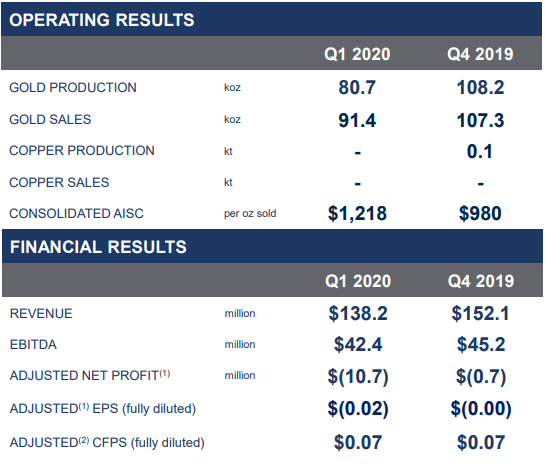 OPERATING RESULTS

|  |  | Q1 2020 | Q4 2019 |
|---|---|---|---|
| GOLD PRODUCTION | koz | 80.7 | 108.2 |
| GOLD SALES | koz | 91.4 | 107.3 |
| COPPER PRODUCTION | kt | - | 0.1 |
| COPPER SALES | kt | - | - |
| CONSOLIDATED AISC | per oz sold | \$1,218 | \$980 |

FINANCIAL RESULTS

|  |  | Q1 2020 | Q4 2019 |
|---|---|---|---|
| REVENUE | million | \$138.2 | \$152.1 |
| EBITDA | million | \$42.4 | \$45.2 |
| ADJUSTED NET PROFIT$^{(1)}$ | million | \$(10.7) | \$(0.7) |
| ADJUSTED$^{(1)}$ EPS (fully diluted) |  | \$(0.02) | \$(0.00) |
| ADJUSTED$^{(2)}$ CFPS (fully diluted) |  | \$0.07 | \$0.07 |